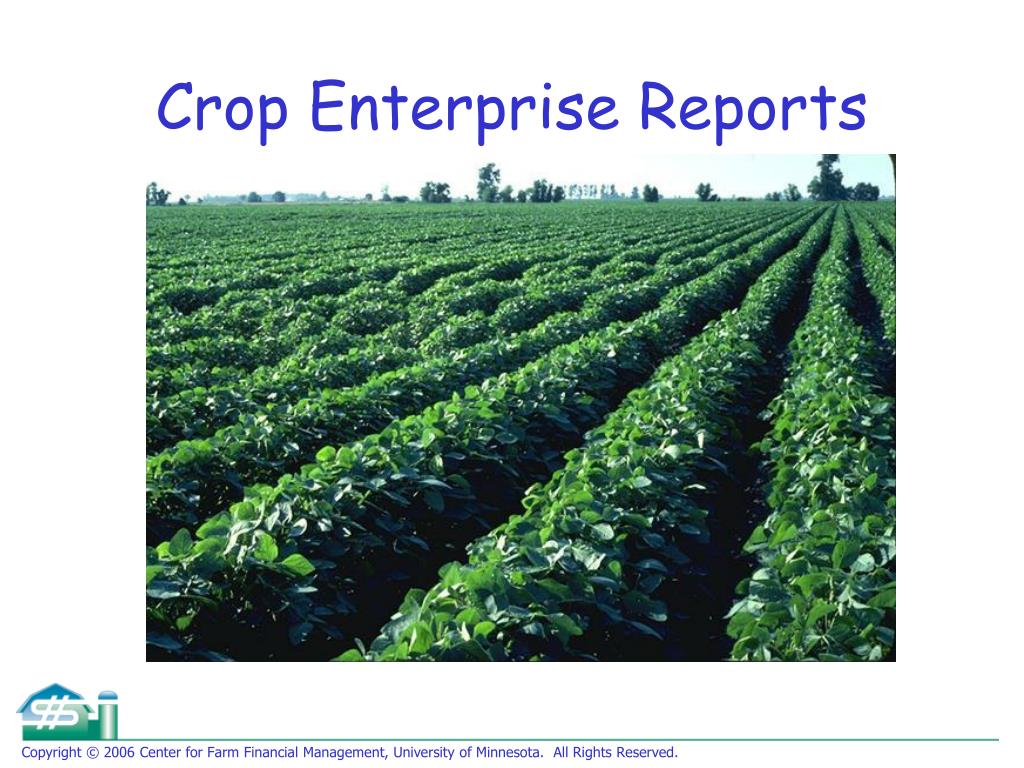 Crop Enterprise Reports

$

Copyright © 2006 Center for Farm Financial Management, University of Minnesota. All Rights Reserved.